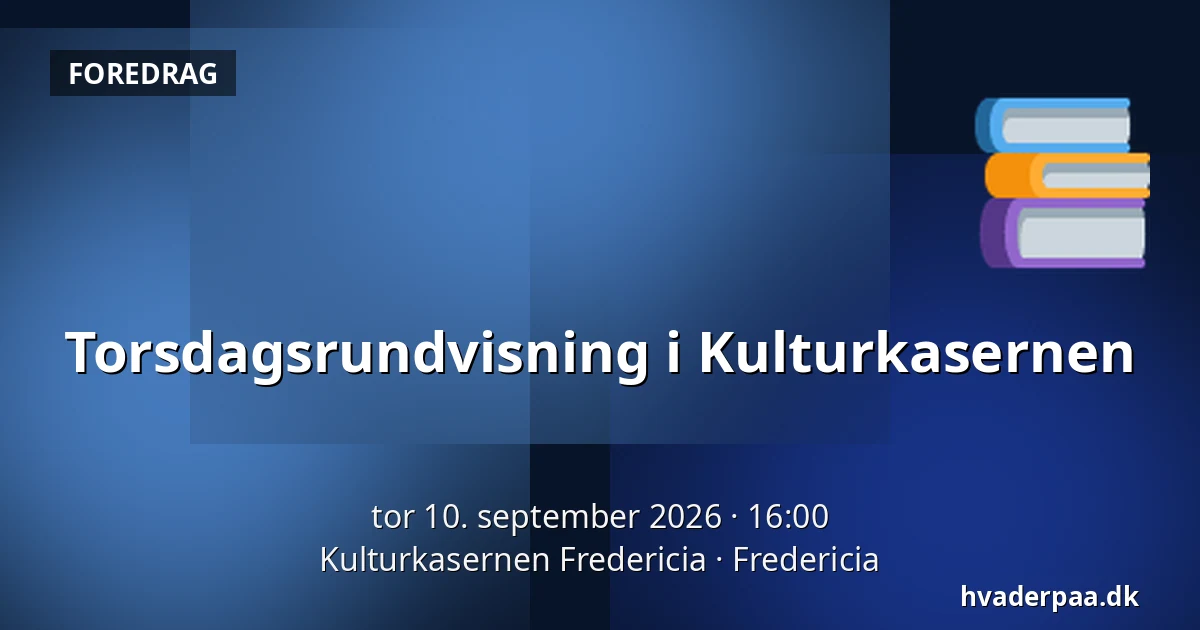 FOREDRAG

Torsdagsrundvisning i Kulturkasernen

tor 10. september 2026 · 16:00
Kulturkasernen Fredericia · Fredericia

hvaderpaa.dk